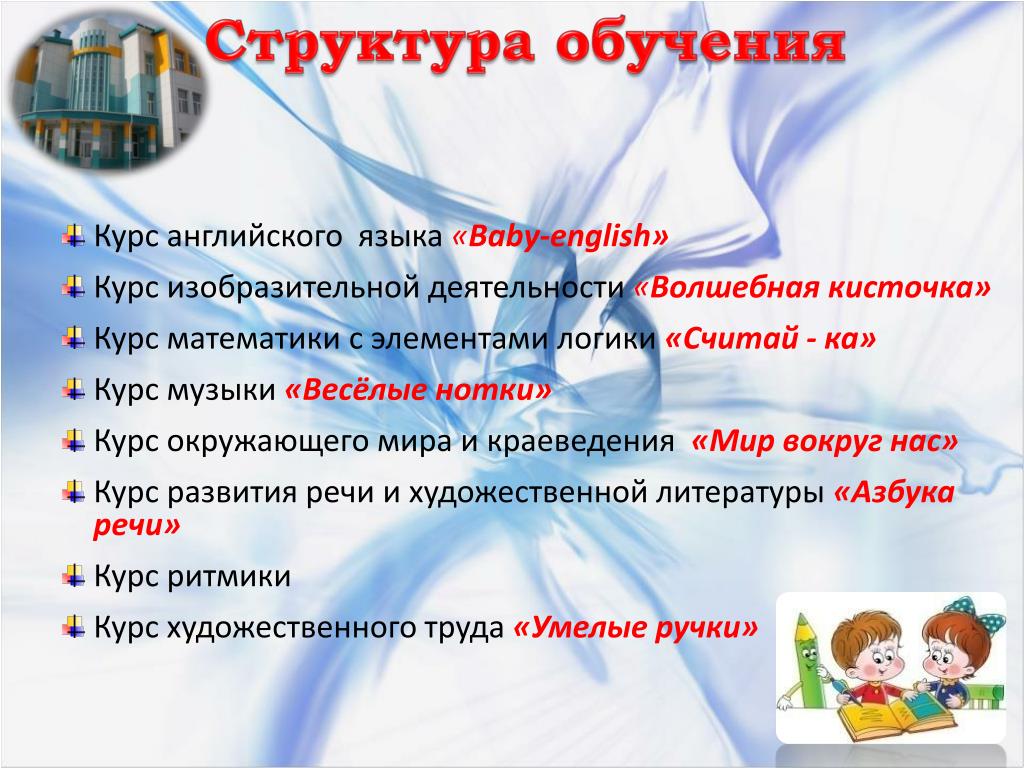 Структура обучения

Курс английского языка «Baby-english»

Курс изобразительной деятельности «Волшебная кисточка»

Курс математики с элементами логики «Считай - ка»

Курс музыки «Весёлые нотки»

Курс окружающего мира и краеведения «Мир вокруг нас»

Курс развития речи и художественной литературы «Азбука речи»

Курс ритмики

Курс художественного труда «Умелые ручки»